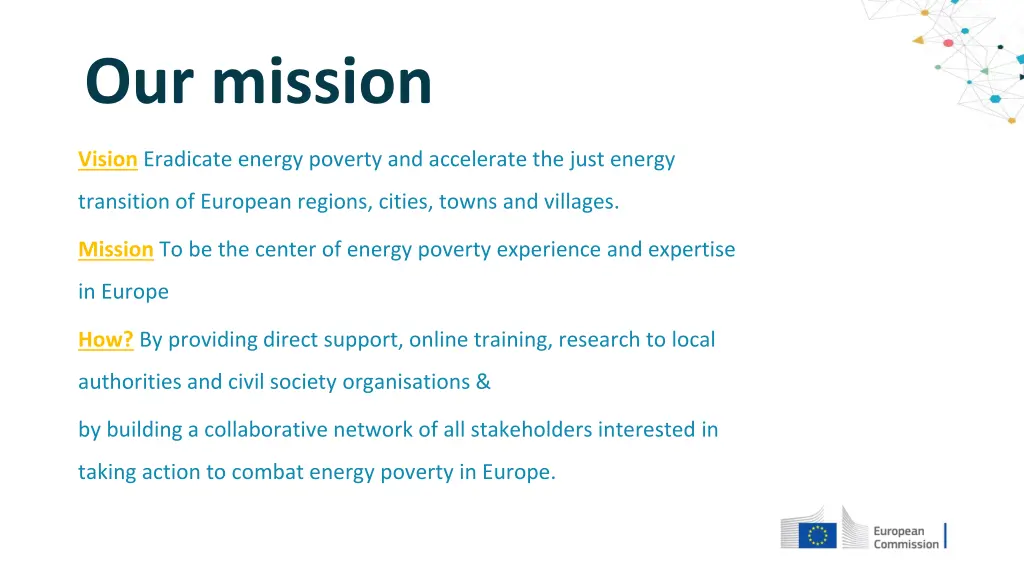 Our mission

Vision Eradicate energy poverty and accelerate the just energy transition of European regions, cities, towns and villages.

Mission To be the center of energy poverty experience and expertise in Europe

How? By providing direct support, online training, research to local authorities and civil society organisations &

by building a collaborative network of all stakeholders interested in taking action to combat energy poverty in Europe.

European Commission